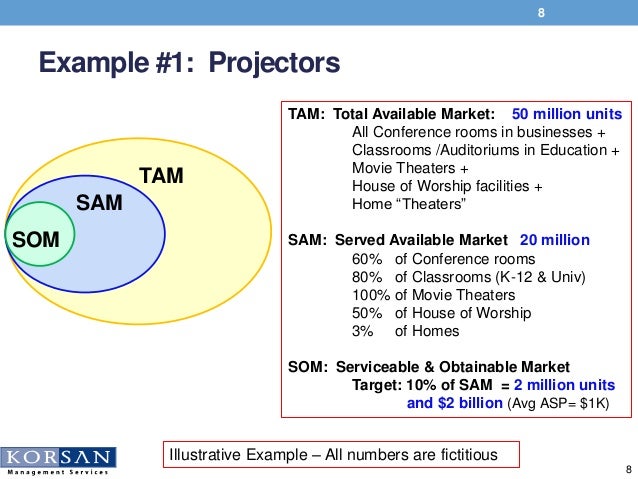 8

Example #1: Projectors

TAM

SAM

SOM

TAM: Total Available Market: 50 million units
All Conference rooms in businesses +
Classrooms /Auditoriums in Education +
Movie Theaters +
House of Worship facilities +
Home “Theaters”

SAM: Served Available Market 20 million
60% of Conference rooms
80% of Classrooms (K-12 & Univ)
100% of Movie Theaters
50% of House of Worship
3% of Homes

SOM: Serviceable & Obtainable Market
Target: 10% of SAM = 2 million units
and $2 billion (Avg ASP= $1K)

KORSAN
Management Services

Illustrative Example – All numbers are fictitious

8